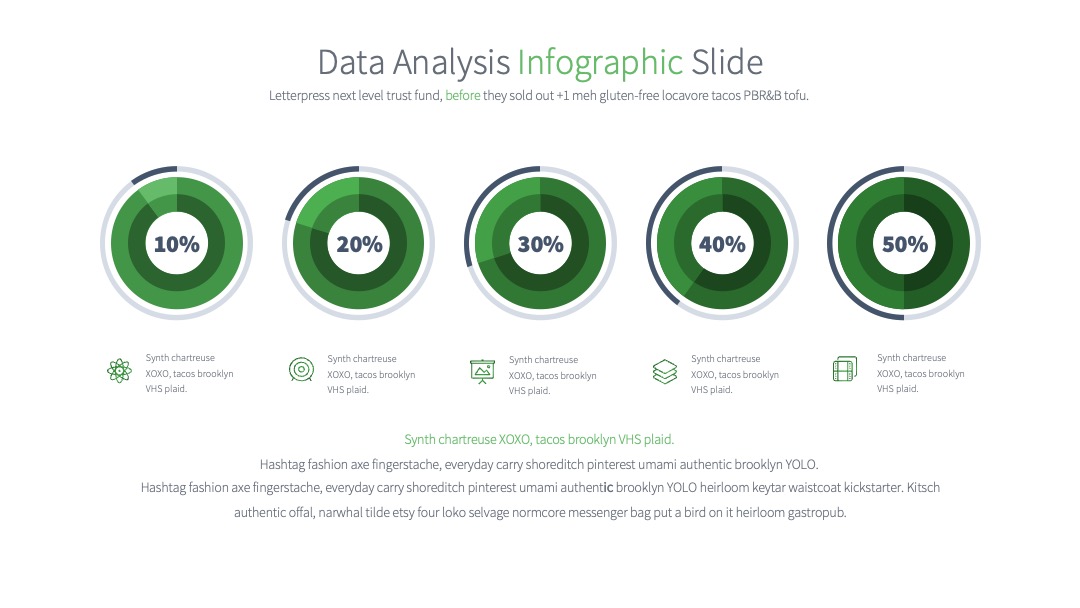 Data Analysis Infographic Slide

Letterpress next level trust fund, before they sold out +1 meh gluten-free locavore tacos PBR&B tofu.

10%

20%

30%

40%

50%

Synth chartreuse XOXO, tacos brooklyn VHS plaid.

Synth chartreuse XOXO, tacos brooklyn VHS plaid.

Synth chartreuse XOXO, tacos brooklyn VHS plaid.

Synth chartreuse XOXO, tacos brooklyn VHS plaid.

Synth chartreuse XOXO, tacos brooklyn VHS plaid.

Synth chartreuse XOXO, tacos brooklyn VHS plaid.

Hashtag fashion axe fingerstache, everyday carry shoreditch pinterest umami authentic brooklyn YOLO.

Hashtag fashion axe fingerstache, everyday carry shoreditch pinterest umami authentic brooklyn YOLO heirloom keytar waistcoat kickstarter. Kitsch authentic offal, narwhal tilde etsy four loko selvage normcore messenger bag put a bird on it heirloom gastropub.